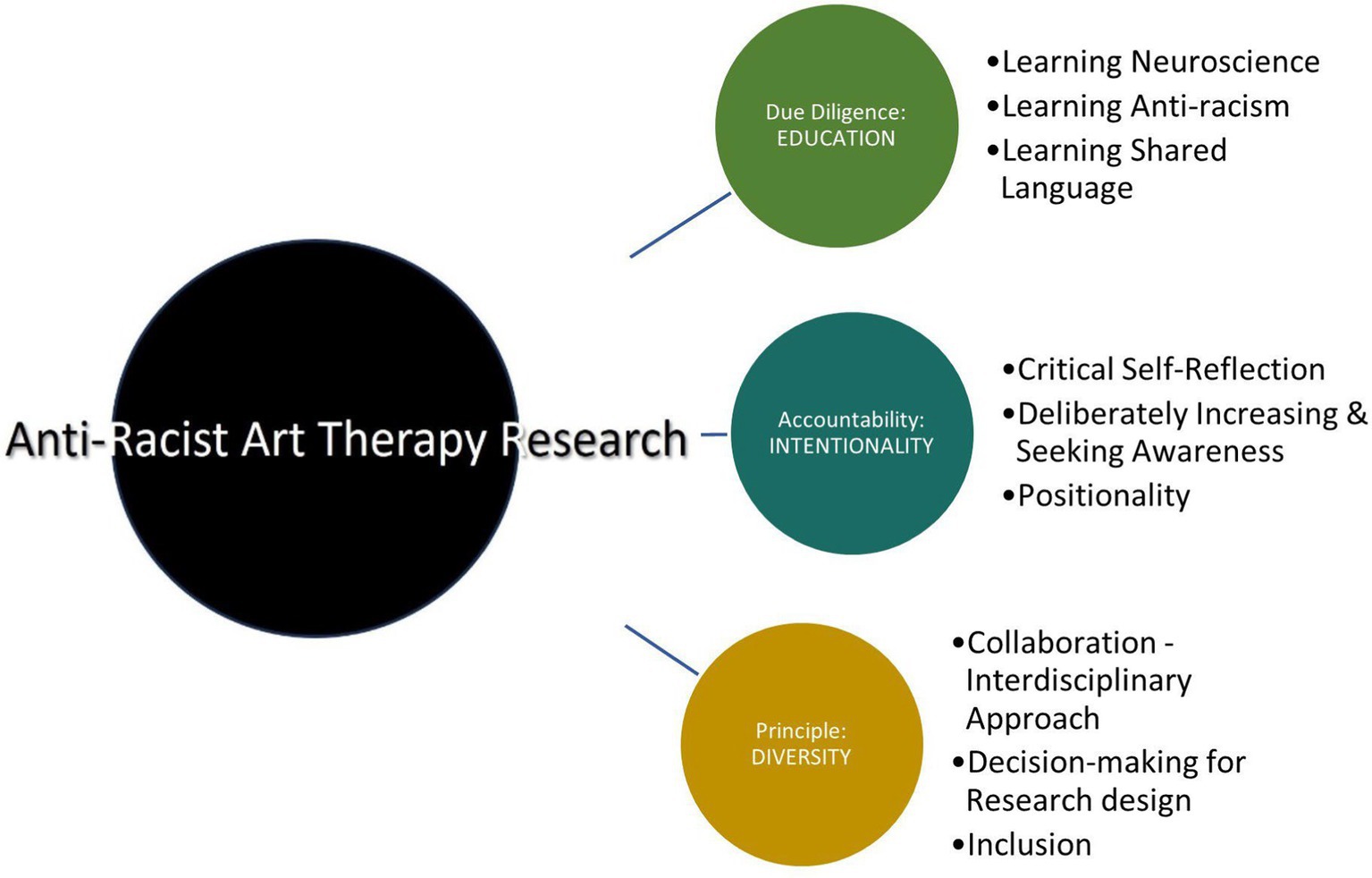 Anti-Racist Art Therapy Research

Due Diligence: EDUCATION

•Learning Neuroscience
•Learning Anti-racism
•Learning Shared Language

Accountability: INTENTIONALITY

•Critical Self-Reflection
•Deliberately Increasing & Seeking Awareness
•Positionality

Principle: DIVERSITY

•Collaboration - Interdisciplinary Approach
•Decision-making for Research design
•Inclusion